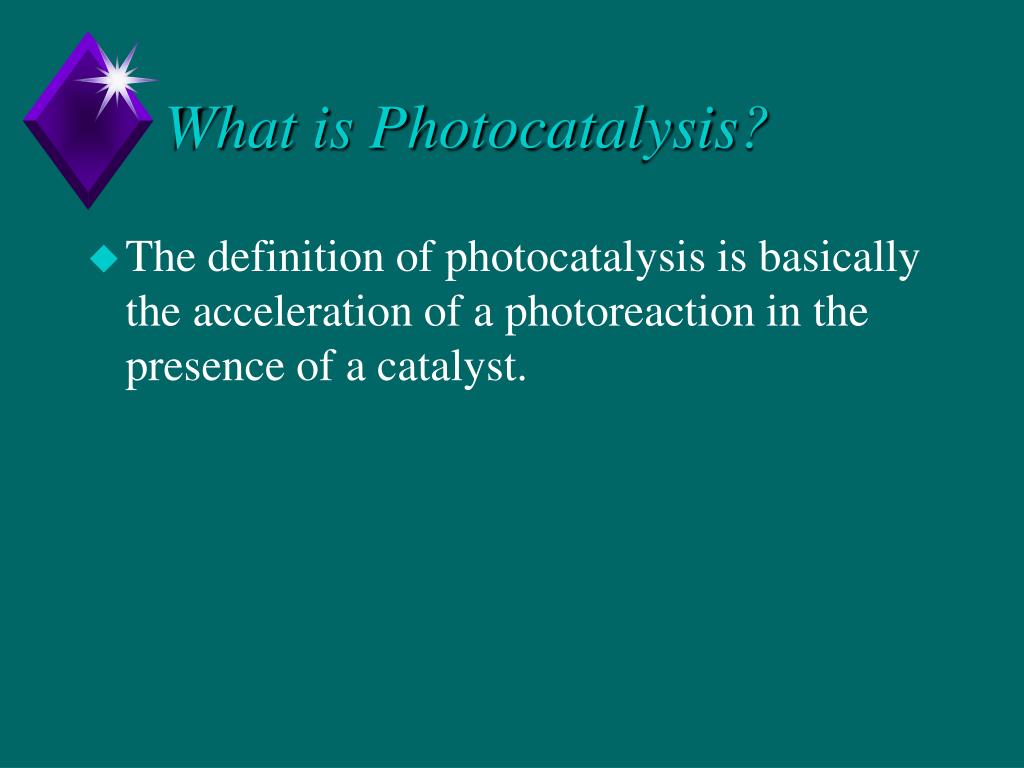 What is Photocatalysis?

The definition of photocatalysis is basically the acceleration of a photoreaction in the presence of a catalyst.